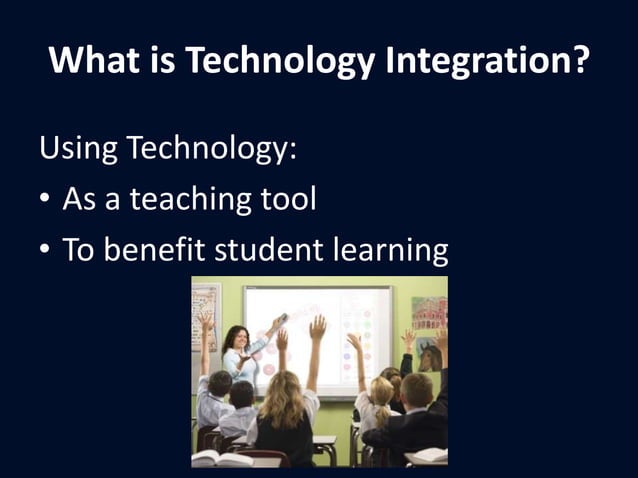 What is Technology Integration?

Using Technology:
• As a teaching tool
• To benefit student learning